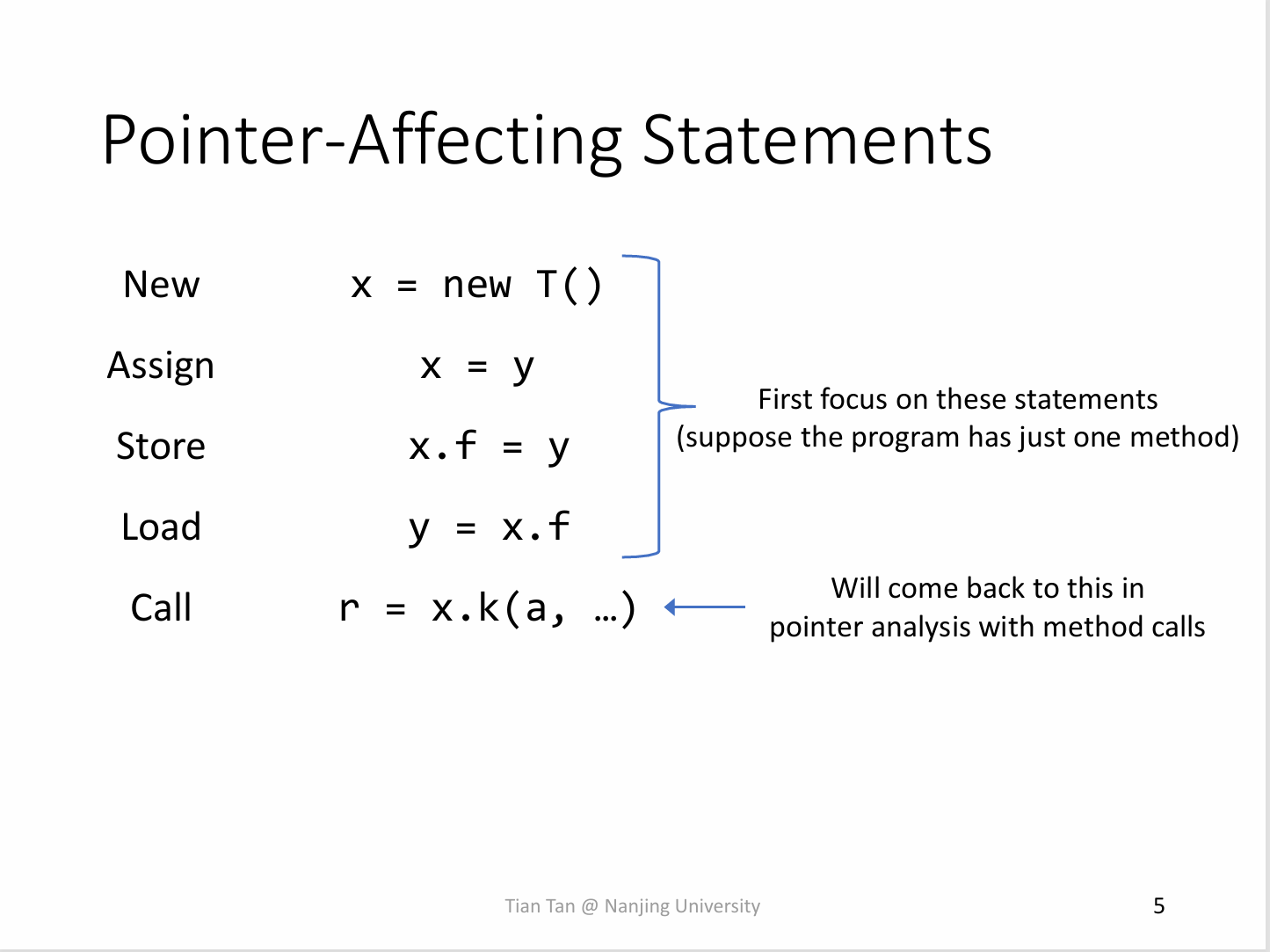 Pointer-Affecting Statements

New x = new T()

Assign x = y

Store x.f = y

Load y = x.f

Call r = x.k(a, …)

First focus on these statements (suppose the program has just one method)

Will come back to this in pointer analysis with method calls

Tian Tan @ Nanjing University

5